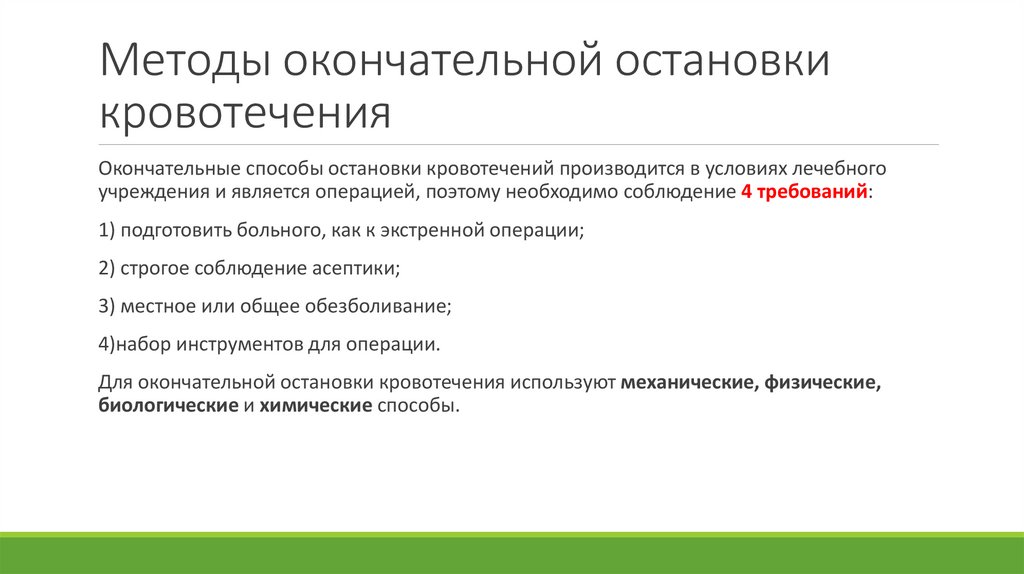 Методы окончательной остановки кровотечения

Окончательные способы остановки кровотечений производится в условиях лечебного учреждения и является операцией, поэтому необходимо соблюдение 4 требований:

1) подготовить больного, как к экстренной операции;

2) строгое соблюдение асептики;

3) местное или общее обезболивание;

4)набор инструментов для операции.

Для окончательной остановки кровотечения используют механические, физические, биологические и химические способы.